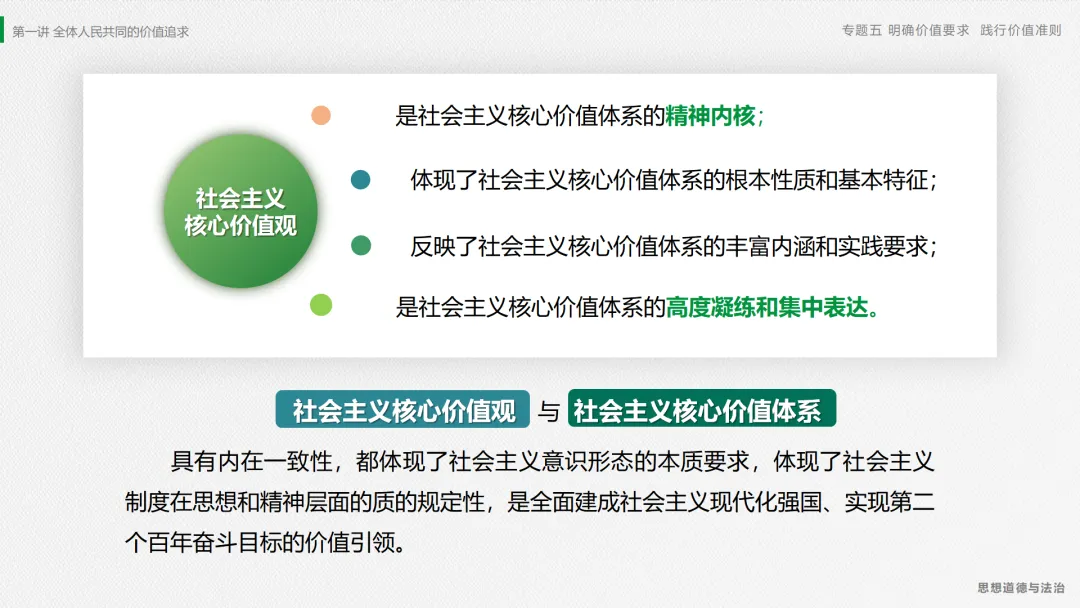 第一讲 全体人民共同的价值追求

专题五 明确价值要求 践行价值准则

社会主义核心价值观

是社会主义核心价值体系的精神内核；

体现了社会主义核心价值体系的根本性质和基本特征；

反映了社会主义核心价值体系的丰富内涵和实践要求；

是社会主义核心价值体系的高度凝练和集中表达。

社会主义核心价值观 与 社会主义核心价值体系

具有内在一致性，都体现了社会主义意识形态的本质要求，体现了社会主义制度在思想和精神层面的质的规定性，是全面建成社会主义现代化强国、实现第二个百年奋斗目标的价值引领。

思想道德与法治